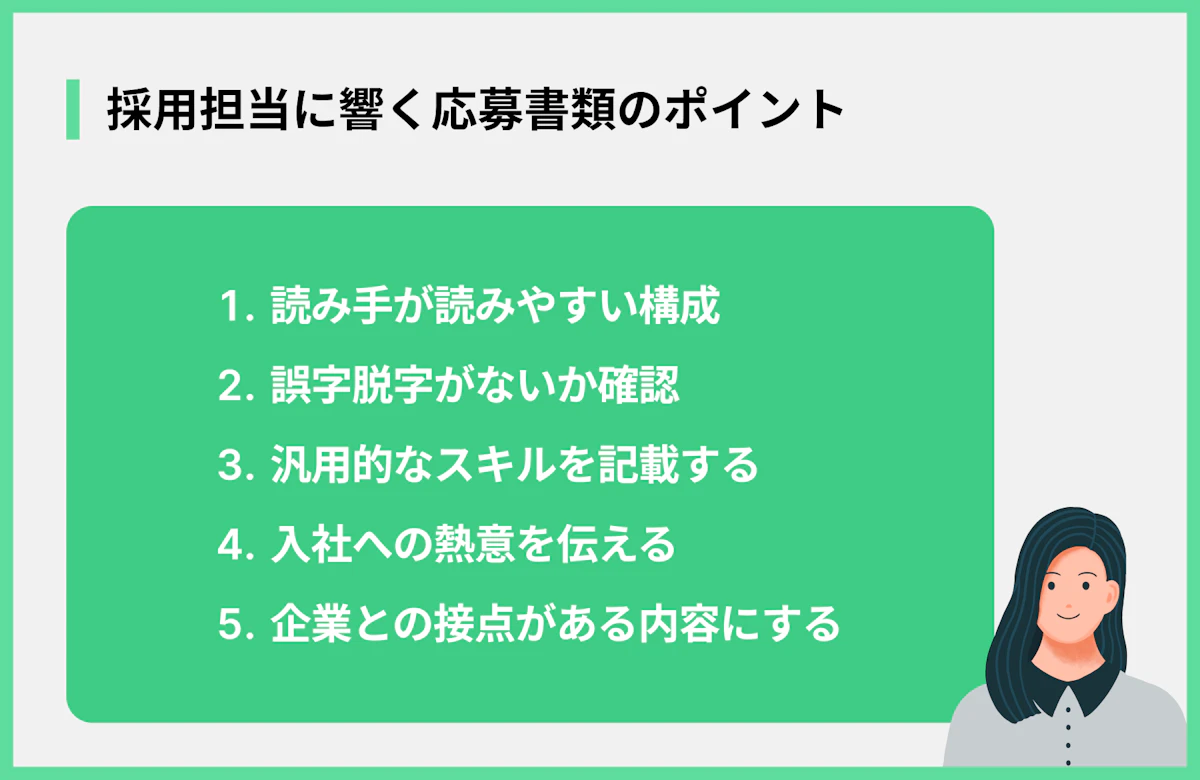 採用担当に響く応募書類のポイント

1. 読み手が読みやすい構成
2. 誤字脱字がないか確認
3. 汎用的なスキルを記載する
4. 入社への熱意を伝える
5. 企業との接点がある内容にする